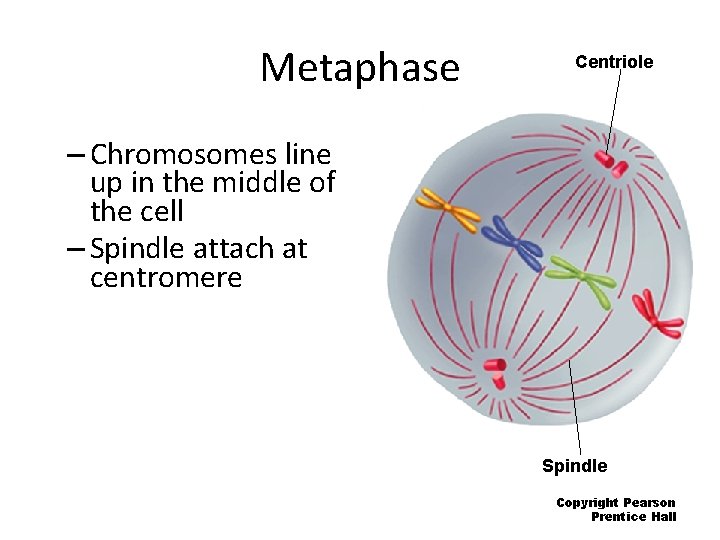 Metaphase

– Chromosomes line up in the middle of the cell
– Spindle attach at centromere

Centriole

Spindle

Copyright Pearson Prentice Hall